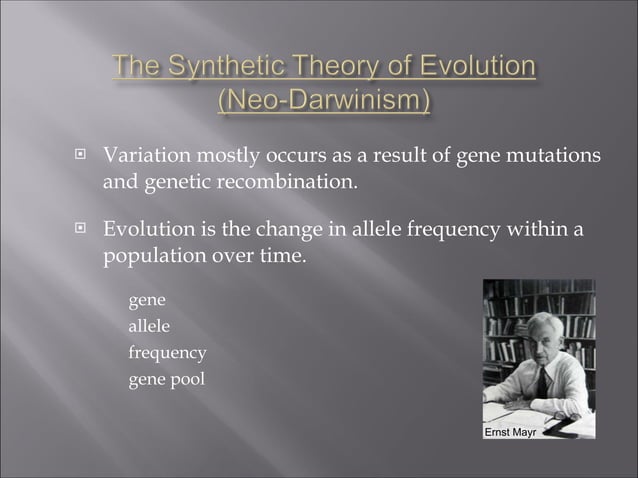 The Synthetic Theory of Evolution (Neo-Darwinism)

Variation mostly occurs as a result of gene mutations and genetic recombination.

Evolution is the change in allele frequency within a population over time.

gene
allele
frequency
gene pool

Ernst Mayr